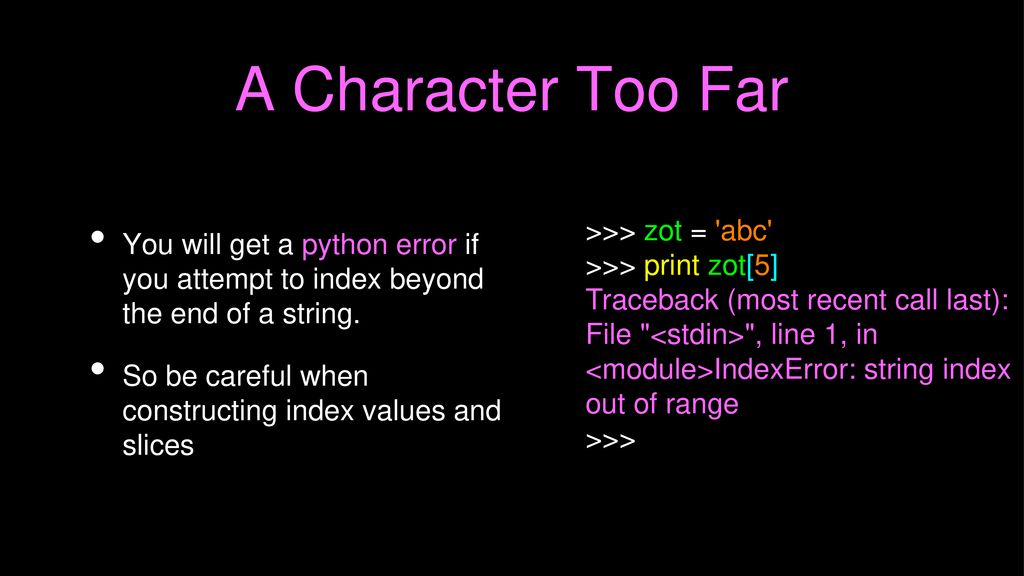 A Character Too Far

• You will get a python error if you attempt to index beyond the end of a string.

• So be careful when constructing index values and slices

>>> zot = 'abc'
>>> print zot[5]
Traceback (most recent call last): File "<stdin>", line 1, in <module>IndexError: string index out of range
>>>